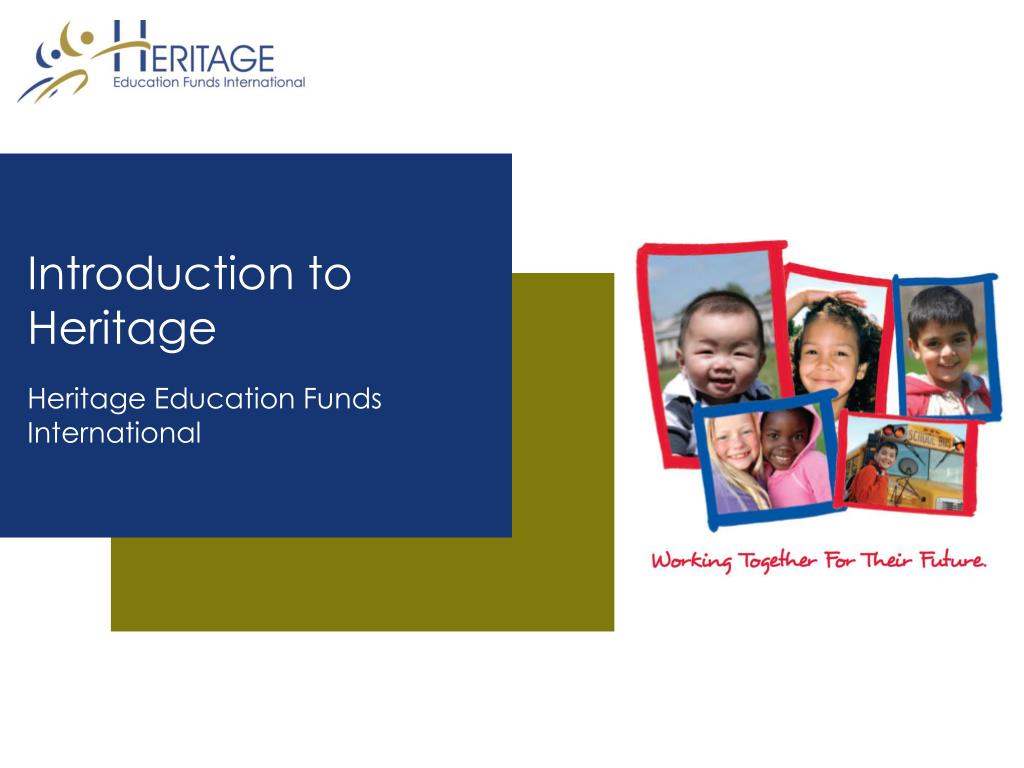 HERITAGE
Education Funds International

Introduction to Heritage

Heritage Education Funds International

SCHOOL BUS

Working Together For Their Future.